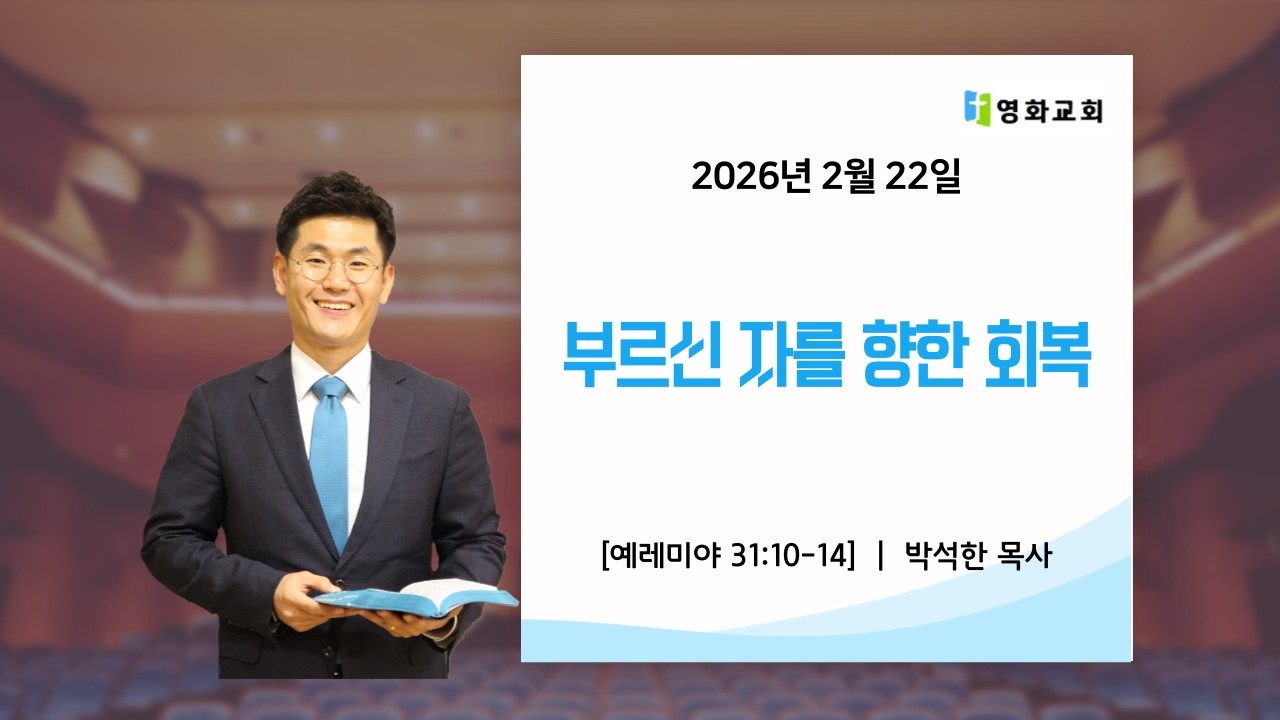 영화교회

2026년 2월 22일

부르신 자를 향한 회복

[예레미야 31:10-14] | 박석한 목사